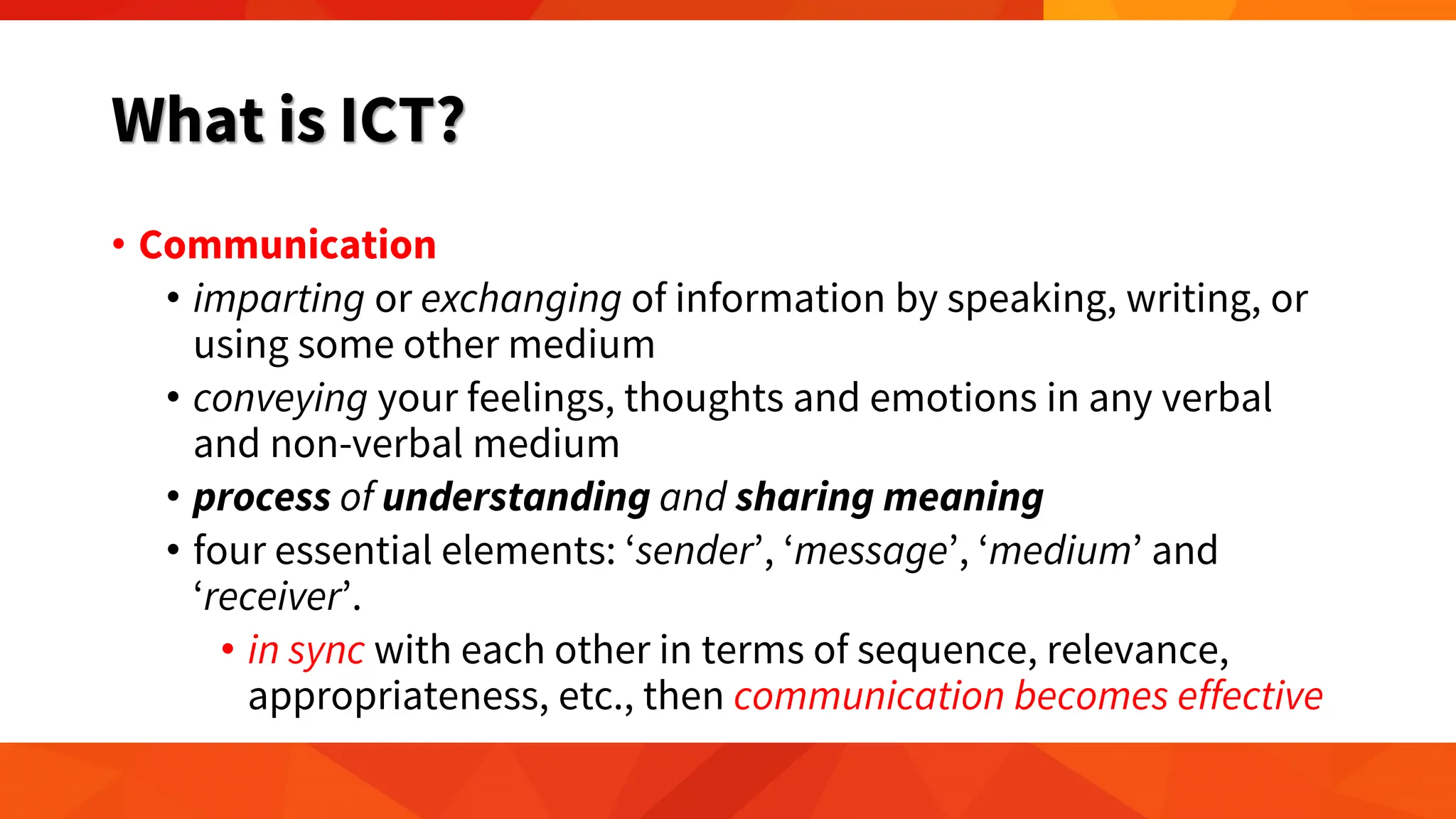 What is ICT?

• Communication
  • imparting or exchanging of information by speaking, writing, or using some other medium
  • conveying your feelings, thoughts and emotions in any verbal and non-verbal medium
  • process of understanding and sharing meaning
  • four essential elements: ‘sender’, ‘message’, ‘medium’ and ‘receiver’.
    • in sync with each other in terms of sequence, relevance, appropriateness, etc., then communication becomes effective